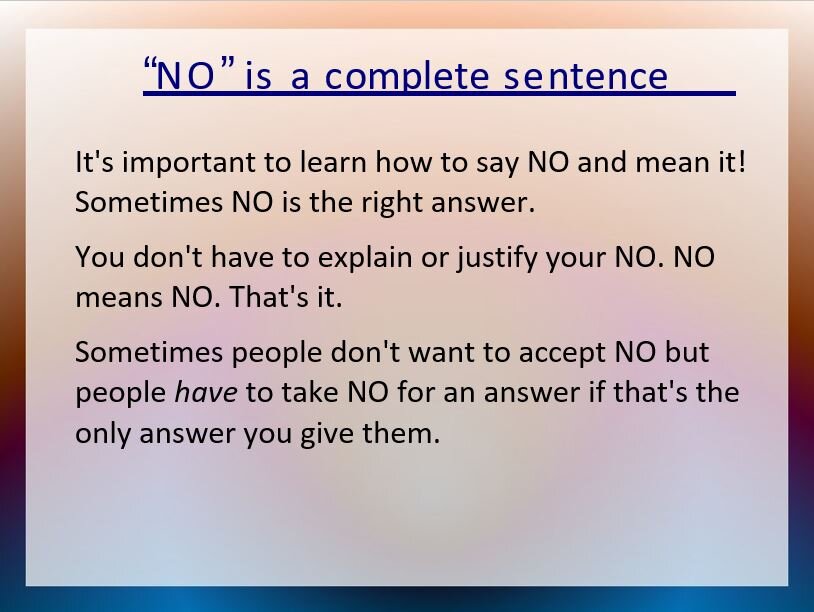 “NO” is a complete sentence

It's important to learn how to say NO and mean it! Sometimes NO is the right answer.

You don't have to explain or justify your NO. NO means NO. That's it.

Sometimes people don't want to accept NO but people have to take NO for an answer if that's the only answer you give them.